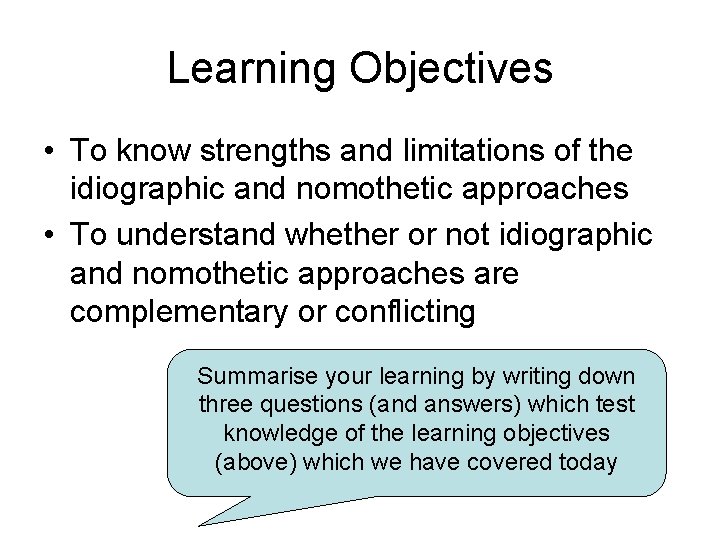 Learning Objectives

• To know strengths and limitations of the idiographic and nomothetic approaches

• To understand whether or not idiographic and nomothetic approaches are complementary or conflicting

Summarise your learning by writing down three questions (and answers) which test knowledge of the learning objectives (above) which we have covered today